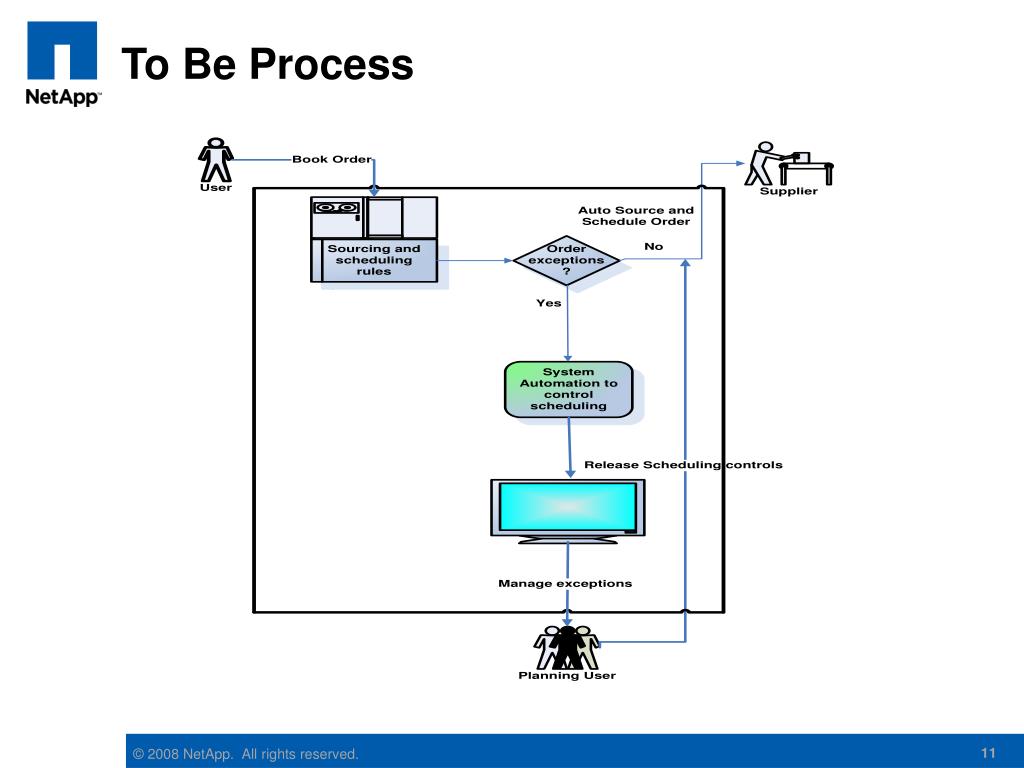 NetApp™

To Be Process

User

Book Order

Supplier

Auto Source and Schedule Order

Sourcing and scheduling rules

Order exceptions ?

No

Yes

System Automation to control scheduling

Release Scheduling controls

Manage exceptions

Planning User

© 2008 NetApp. All rights reserved.

11